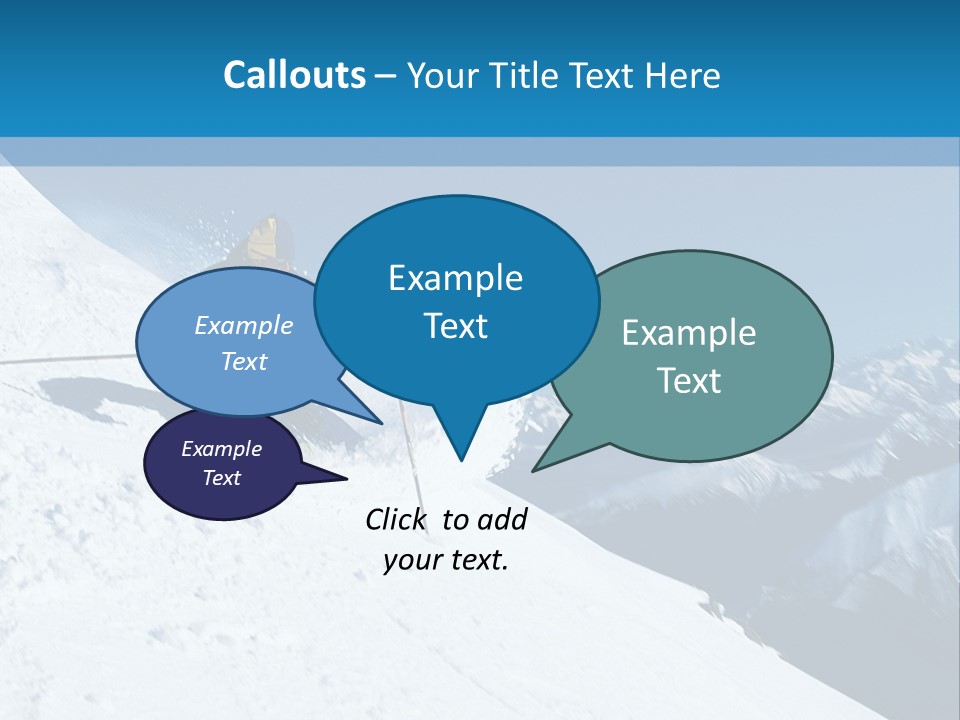 Callouts – Your Title Text Here

Example Text

Example Text

Example Text

Example Text

Click to add your text.